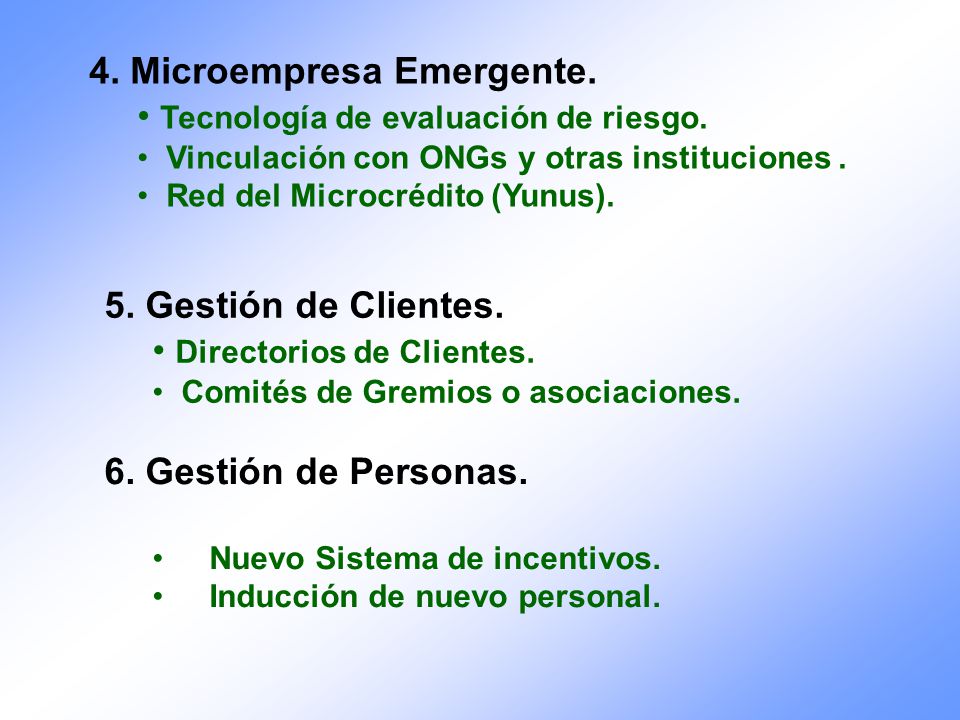 4. Microempresa Emergente.

• Tecnología de evaluación de riesgo.
• Vinculación con ONGs y otras instituciones .
• Red del Microcrédito (Yunus).

5. Gestión de Clientes.

• Directorios de Clientes.
• Comités de Gremios o asociaciones.

6. Gestión de Personas.

• Nuevo Sistema de incentivos.
• Inducción de nuevo personal.